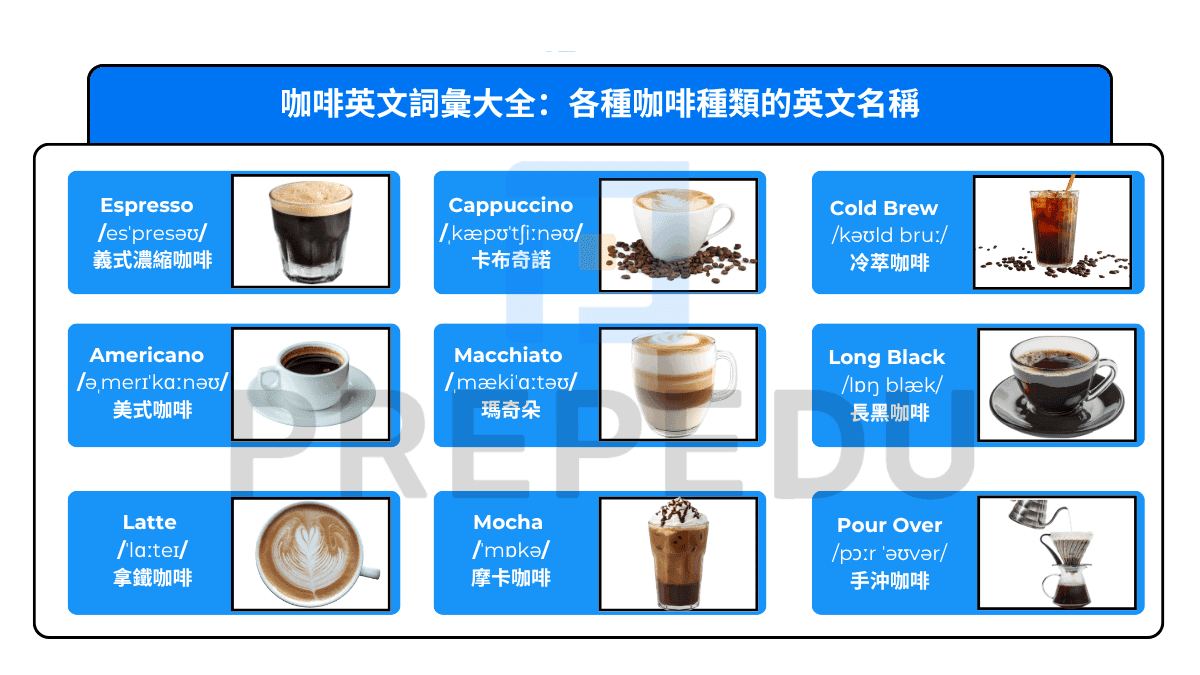 咖啡英文詞彙大全：各種咖啡種類的英文名稱

Espresso
/esˈpresəʊ/
義式濃縮咖啡

Cappuccino
/ˌkæpʊˈtʃiːnəʊ/
卡布奇諾

Cold Brew
/kəʊld bruː/
冷萃咖啡

Americano
/əˌmerɪˈkɑːnəʊ/
美式咖啡

Macchiato
/ˌmækiˈɑːtəʊ/
瑪奇朵

Long Black
/lɒŋ blæk/
長黑咖啡

Latte
/ˈlɑːteɪ/
拿鐵咖啡

Mocha
/ˈmɒkə/
摩卡咖啡

Pour Over
/pɔːr ˈəʊvər/
手沖咖啡

PREPEDU